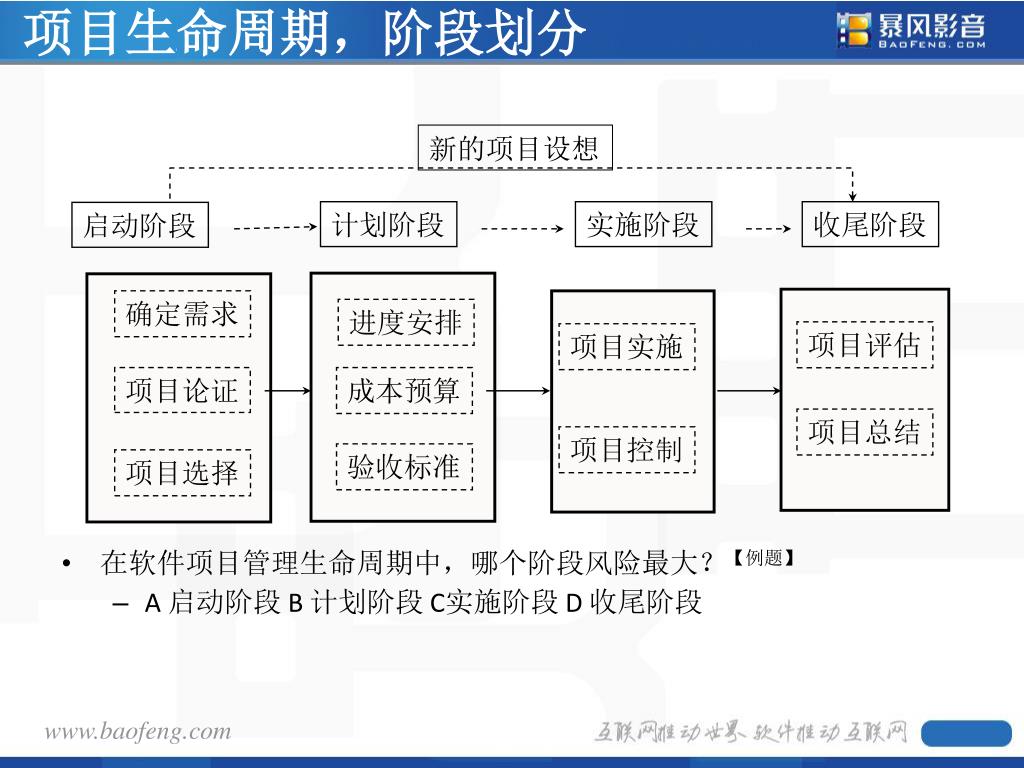 项目生命周期，阶段划分

暴风影音
BAOFENG.COM

新的项目设想

启动阶段
计划阶段
实施阶段
收尾阶段

确定需求
项目论证
项目选择

进度安排
成本预算
验收标准

项目实施
项目控制

项目评估
项目总结

• 在软件项目管理生命周期中，哪个阶段风险最大？【例题】
– A 启动阶段 B 计划阶段 C实施阶段 D 收尾阶段

www.baofeng.com

互联网推动世界 软件推动互联网